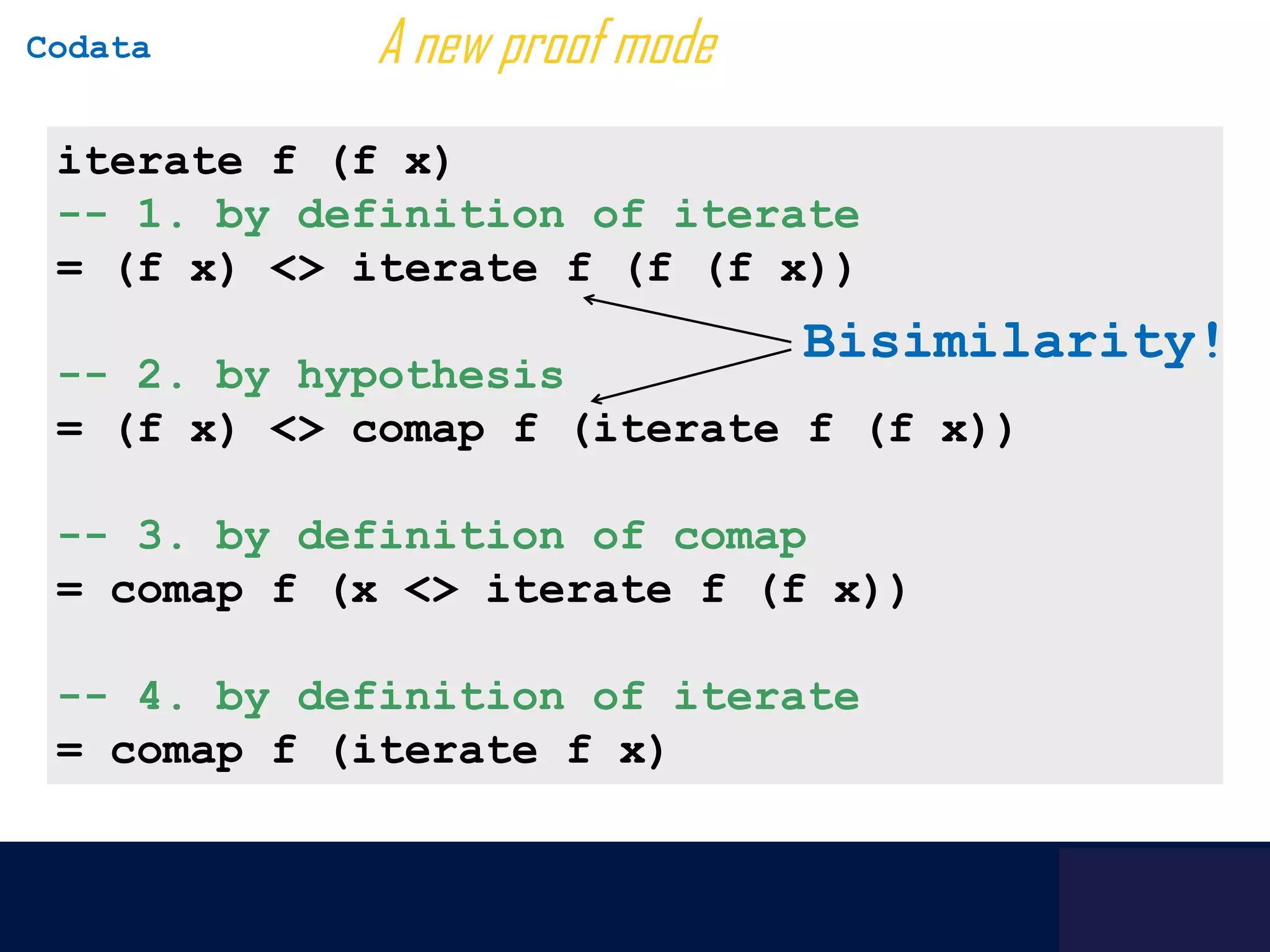 Codata

A new proof mode

iterate f (f x)
-- 1. by definition of iterate
= (f x) <> iterate f (f (f x))

Bisimilarity!

-- 2. by hypothesis
= (f x) <> comap f (iterate f (f x))

-- 3. by definition of comap
= comap f (x <> iterate f (f x))

-- 4. by definition of iterate
= comap f (iterate f x)